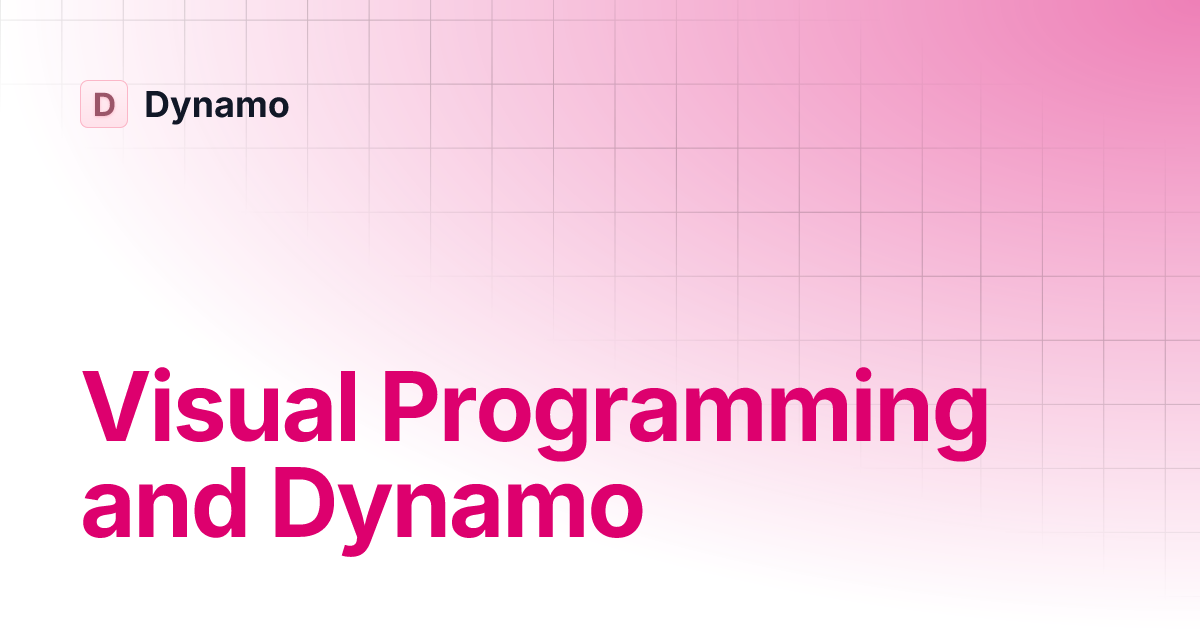 D Dynamo

Visual Programming and Dynamo